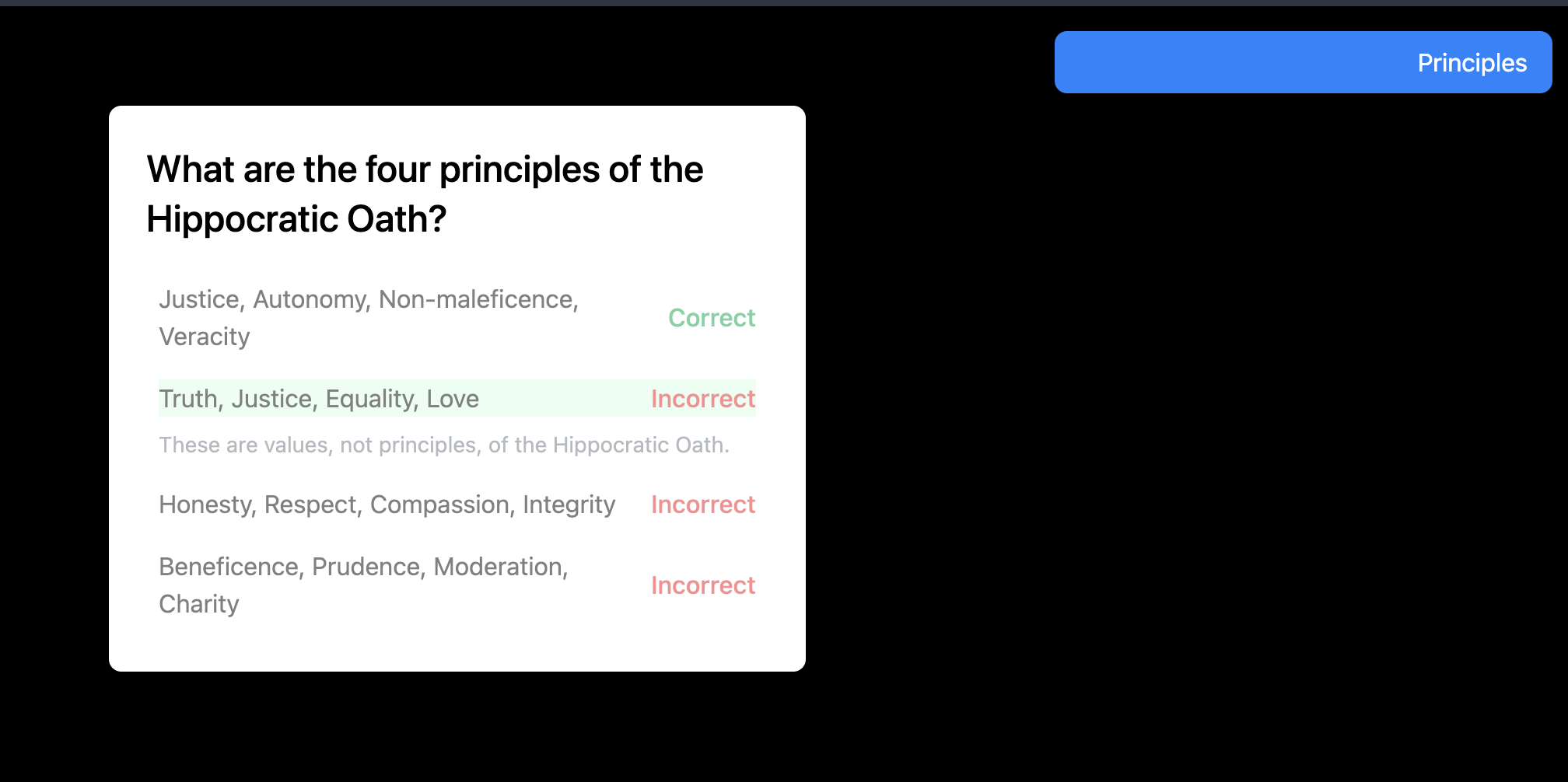 Principles

What are the four principles of the Hippocratic Oath?

Justice, Autonomy, Non-maleficence, Veracity
Correct

Truth, Justice, Equality, Love
Incorrect

These are values, not principles, of the Hippocratic Oath.

Honesty, Respect, Compassion, Integrity
Incorrect

Beneficence, Prudence, Moderation, Charity
Incorrect